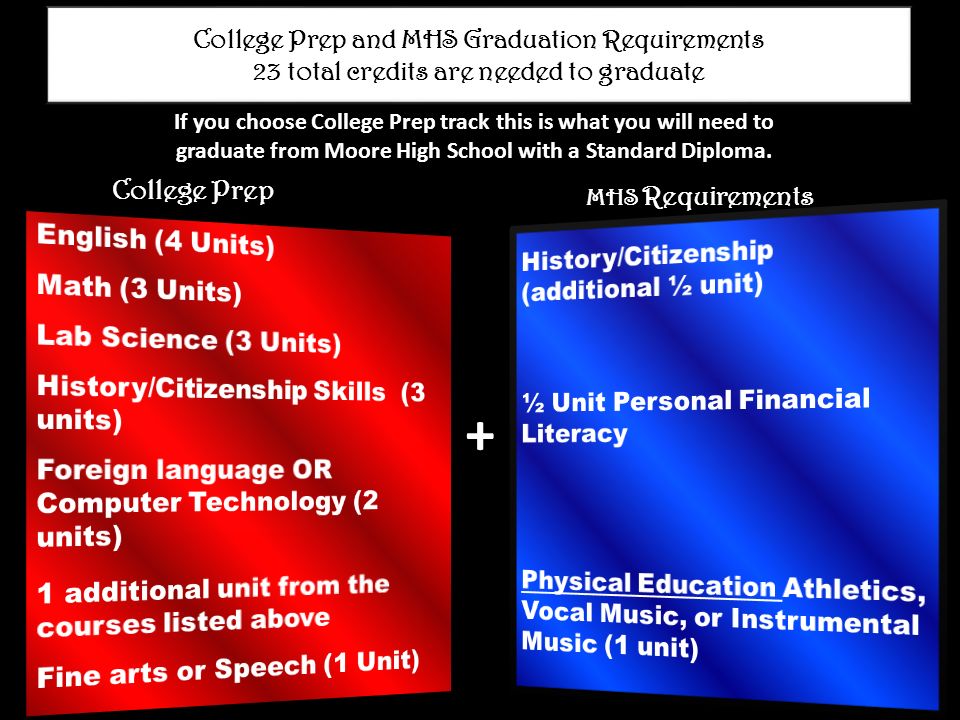 College Prep and MHS Graduation Requirements
23 total credits are needed to graduate

If you choose College Prep track this is what you will need to graduate from Moore High School with a Standard Diploma.

College Prep

English (4 Units)

Math (3 Units)

Lab Science (3 Units)

History/Citizenship Skills (3 units)

Foreign language OR Computer Technology (2 units)

1 additional unit from the courses listed above

Fine arts or Speech (1 Unit)

+

MHS Requirements

History/Citizenship (additional ½ unit)

½ Unit Personal Financial Literacy

Physical Education Athletics, Vocal Music, or Instrumental Music (1 unit)